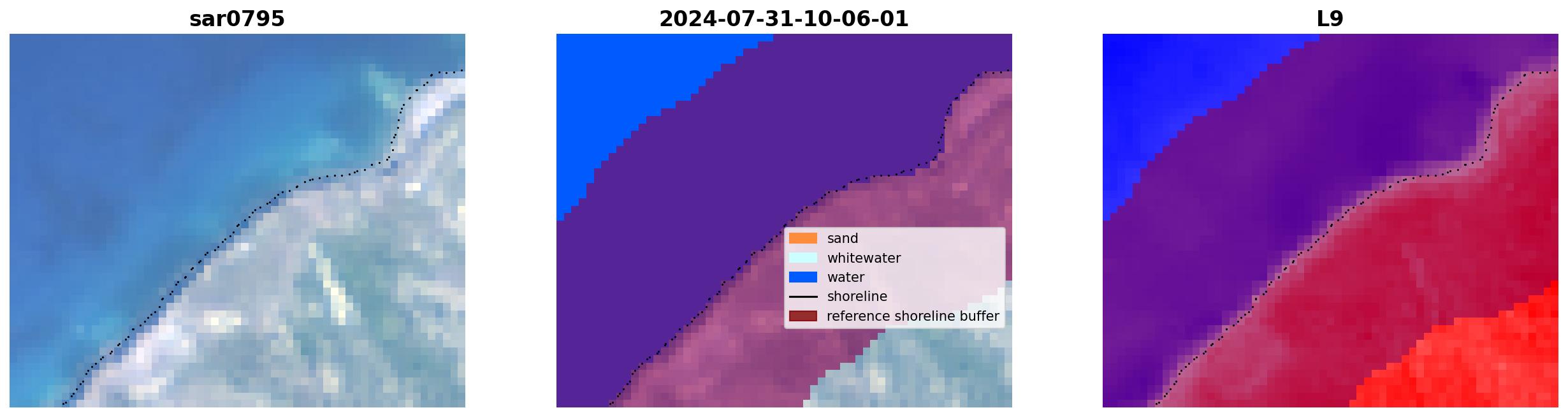 sar0795

2024-07-31-10-06-01

sand
whitewater
water
shoreline
reference shoreline buffer

L9